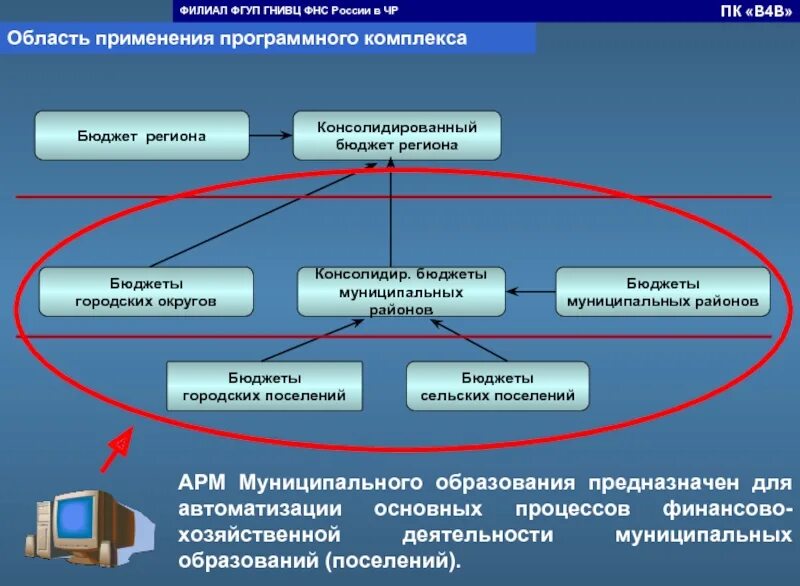 ФИЛИАЛ ФГУП ГНИВЦ ФНС России в ЧР

ПК «В4В»

Область применения программного комплекса

Бюджет региона

Консолидированный бюджет региона

Бюджеты городских округов

Консолидир. бюджеты муниципальных районов

Бюджеты муниципальных районов

Бюджеты городских поселений

Бюджеты сельских поселений

АРМ Муниципального образования предназначен для автоматизации основных процессов финансово-хозяйственной деятельности муниципальных образований (поселений).